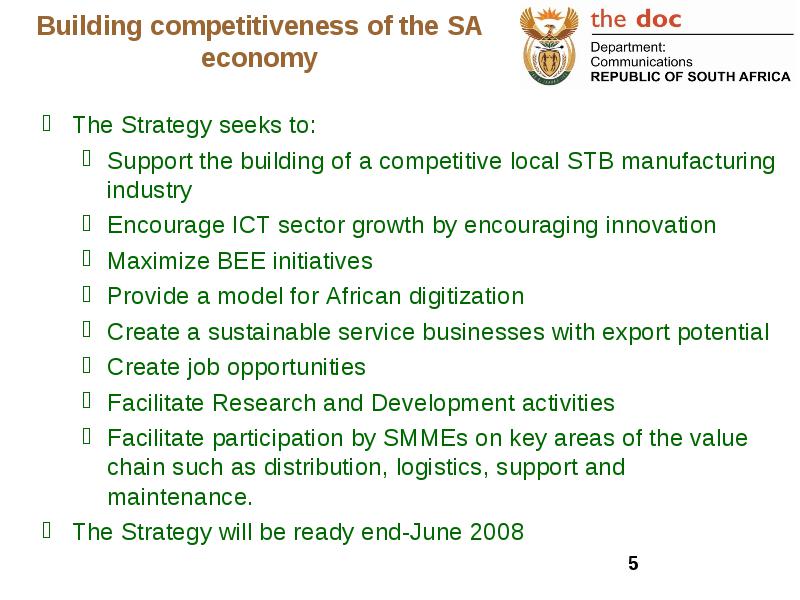 Building competitiveness of the SA economy

the doc
Department: Communications
REPUBLIC OF SOUTH AFRICA

The Strategy seeks to:

Support the building of a competitive local STB manufacturing industry

Encourage ICT sector growth by encouraging innovation

Maximize BEE initiatives

Provide a model for African digitization

Create a sustainable service businesses with export potential

Create job opportunities

Facilitate Research and Development activities

Facilitate participation by SMMEs on key areas of the value chain such as distribution, logistics, support and maintenance.

The Strategy will be ready end-June 2008

5